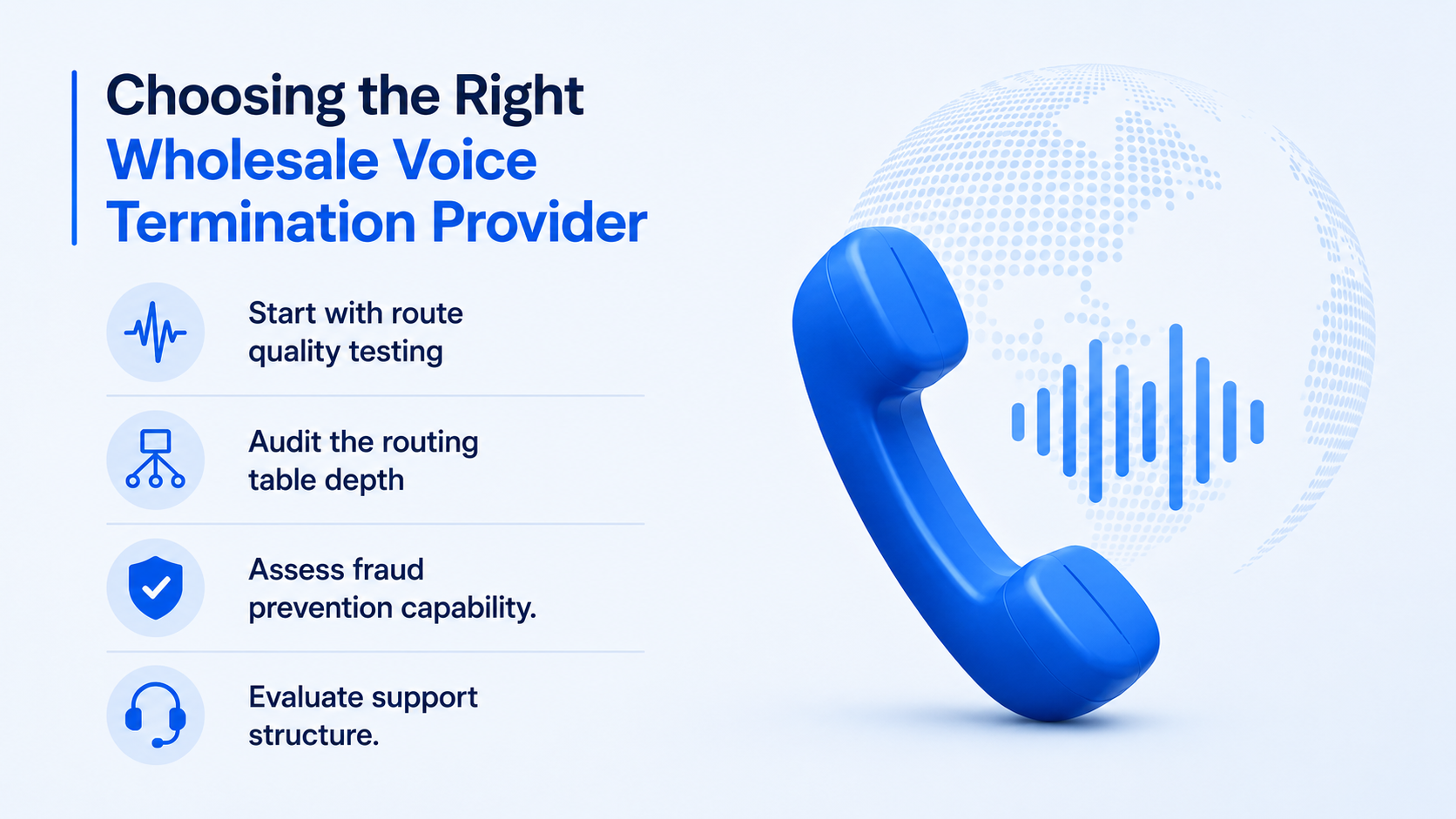 Choosing the Right Wholesale Voice Termination Provider

Start with route quality testing

Audit the routing table depth

Assess fraud prevention capability.

Evaluate support structure.